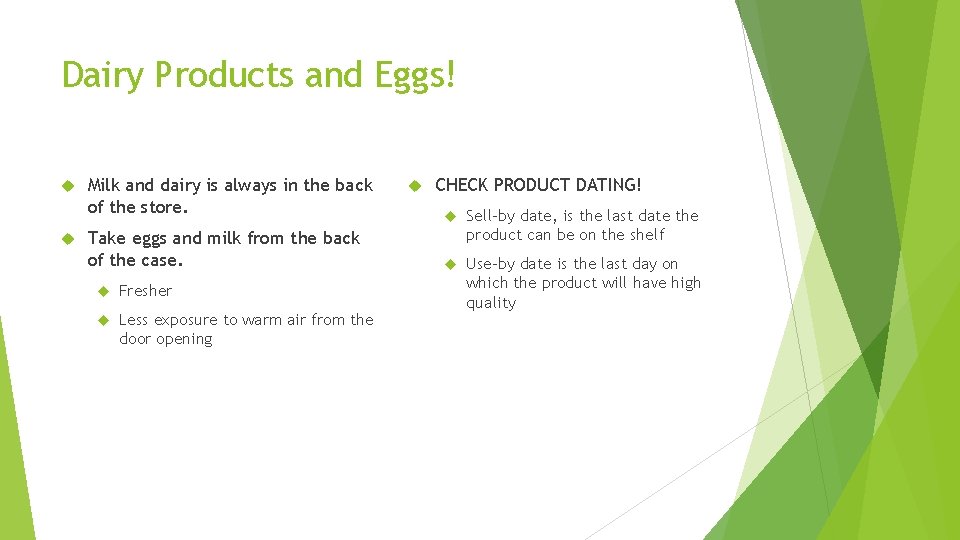 Dairy Products and Eggs!

Milk and dairy is always in the back of the store.

Take eggs and milk from the back of the case.

Fresher

Less exposure to warm air from the door opening

CHECK PRODUCT DATING!

Sell-by date, is the last date the product can be on the shelf

Use-by date is the last day on which the product will have high quality